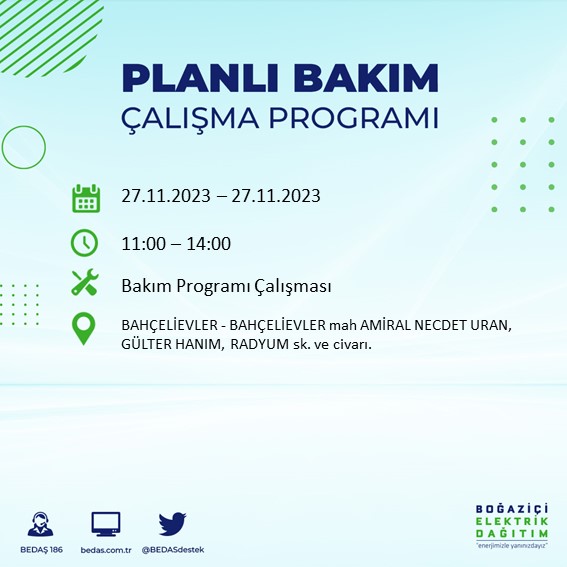 PLANLI BAKIM
ÇALIŞMA PROGRAMI

27.11.2023 – 27.11.2023

11:00 – 14:00

Bakım Programı Çalışması

BAHÇELİEVLER - BAHÇELİEVLER mah AMİRAL NECDET URAN, GÜLTER HANIM, RADYUM sk. ve civarı.

BEDAŞ 186
bedas.com.tr
@BEDASdestek

BOĞAZİÇİ
ELEKTRİK
DAĞITIM
"enerjimizle yanınızdayız"